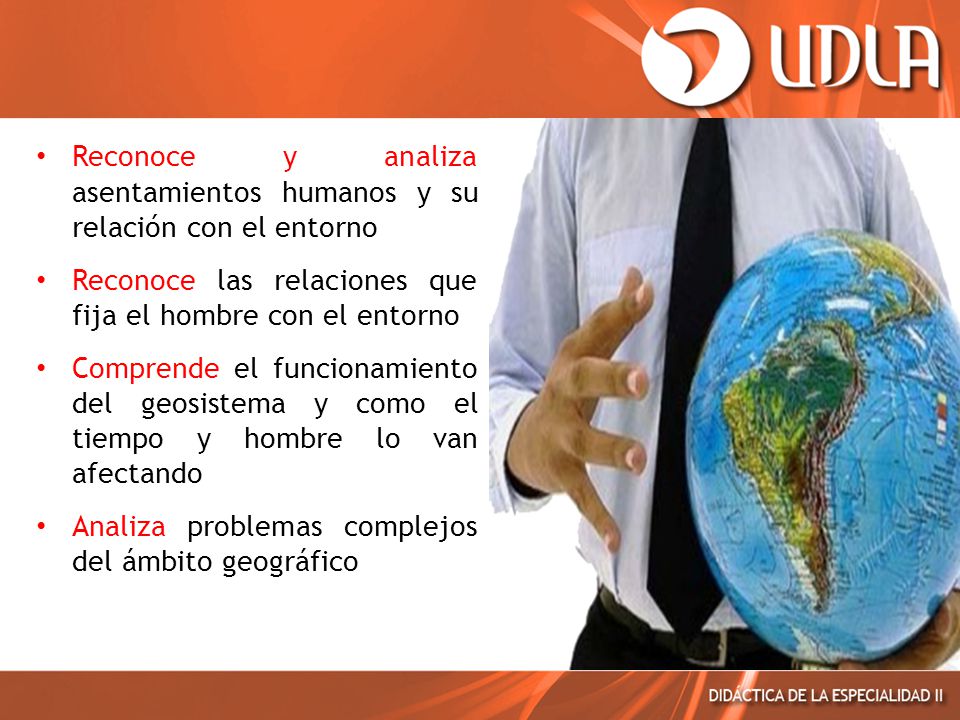 UDLA

• Reconoce y analiza asentamientos humanos y su relación con el entorno

• Reconoce las relaciones que fija el hombre con el entorno

• Comprende el funcionamiento del geosistema y como el tiempo y hombre lo van afectando

• Analiza problemas complejos del ámbito geográfico

DIDÁCTICA DE LA ESPECIALIDAD II